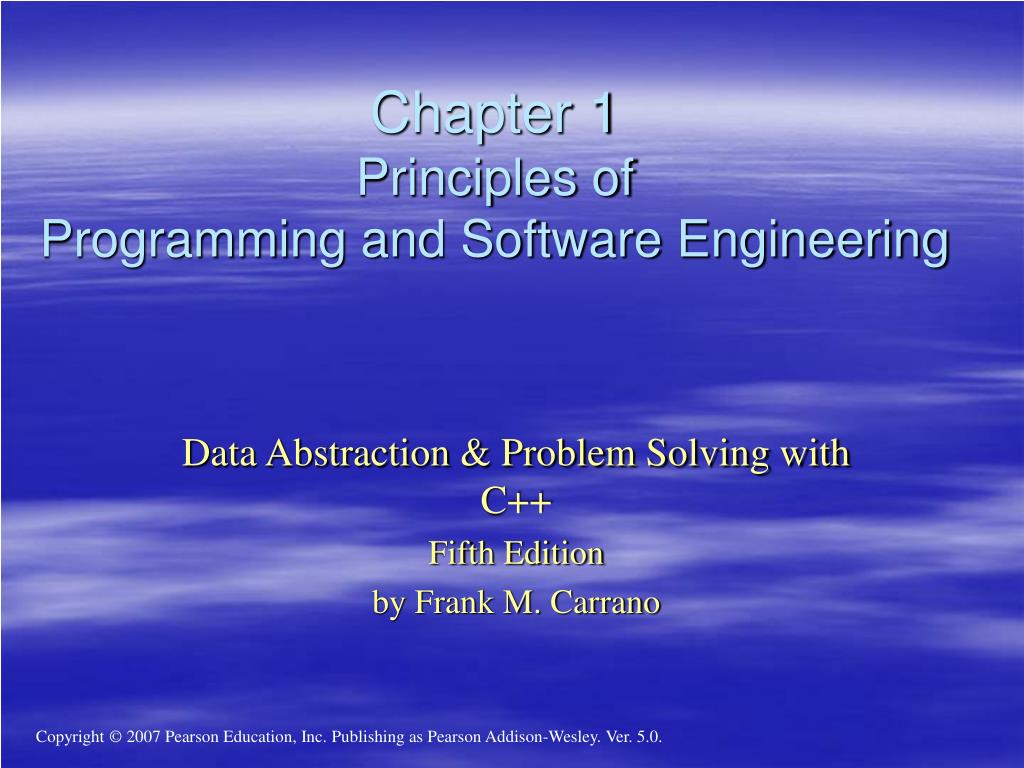 Chapter 1
Principles of
Programming and Software Engineering

Data Abstraction & Problem Solving with C++
Fifth Edition
by Frank M. Carrano

Copyright © 2007 Pearson Education, Inc. Publishing as Pearson Addison-Wesley. Ver. 5.0.